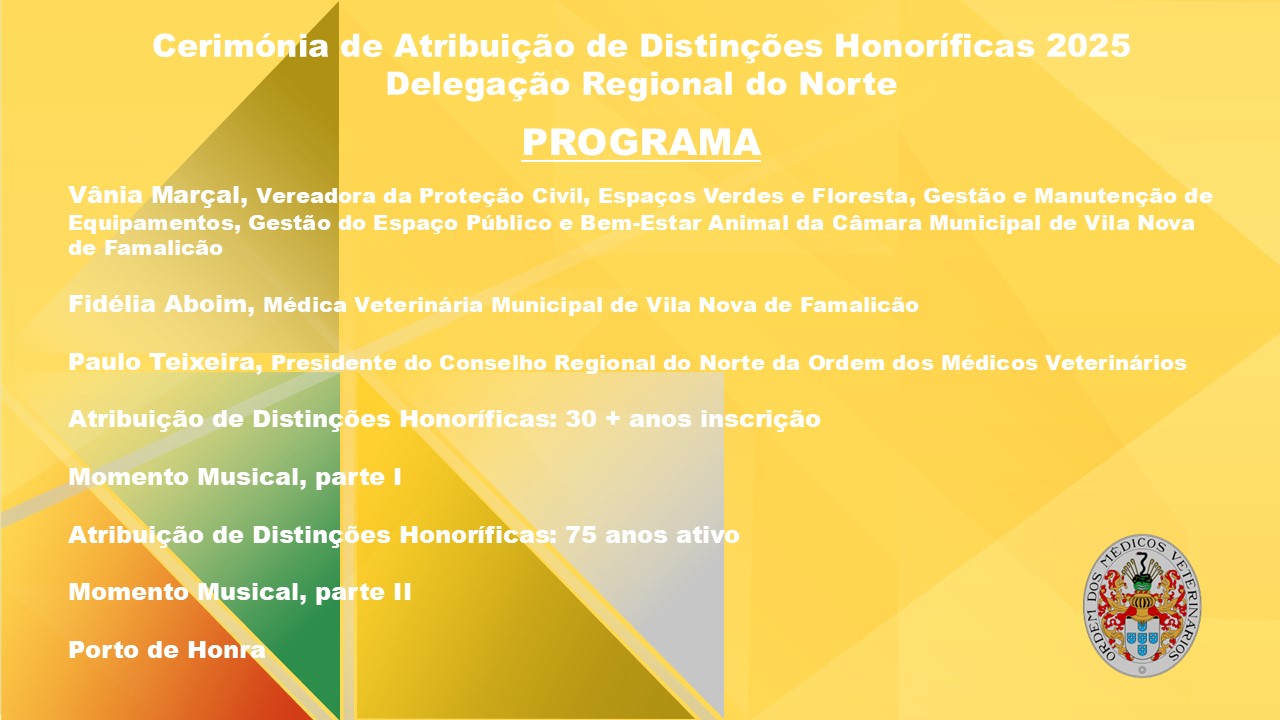 Cerimónia de Atribuição de Distinções Honoríficas 2025
Delegação Regional do Norte

PROGRAMA

Vânia Marçal, Vereadora da Proteção Civil, Espaços Verdes e Floresta, Gestão e Manutenção de Equipamentos, Gestão do Espaço Público e Bem-Estar Animal da Câmara Municipal de Vila Nova de Famalicão

Fidélia Aboim, Médica Veterinária Municipal de Vila Nova de Famalicão

Paulo Teixeira, Presidente do Conselho Regional do Norte da Ordem dos Médicos Veterinários

Atribuição de Distinções Honoríficas: 30 + anos inscrição

Momento Musical, parte I

Atribuição de Distinções Honoríficas: 75 anos ativo

Momento Musical, parte II

Porto de Honra

ORDEM DOS MÉDICOS VETERINÁRIOS